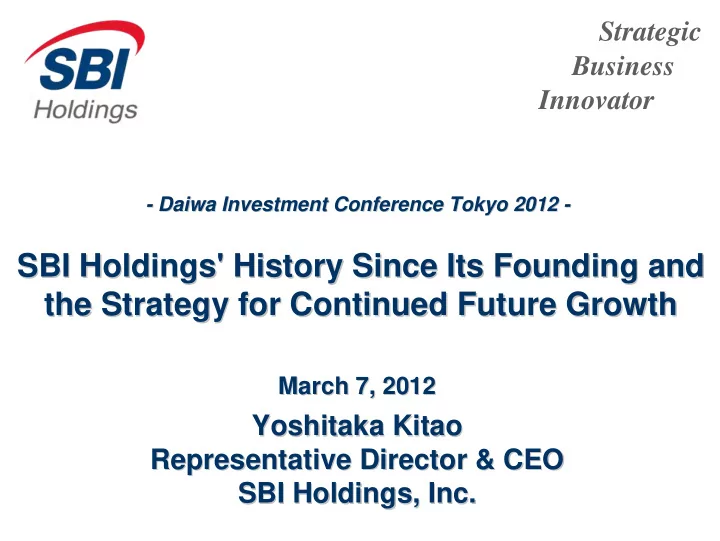 SBI Holdings

Strategic
Business
Innovator

- Daiwa Investment Conference Tokyo 2012 -

SBI Holdings' History Since Its Founding and the Strategy for Continued Future Growth

March 7, 2012
Yoshitaka Kitao
Representative Director & CEO
SBI Holdings, Inc.